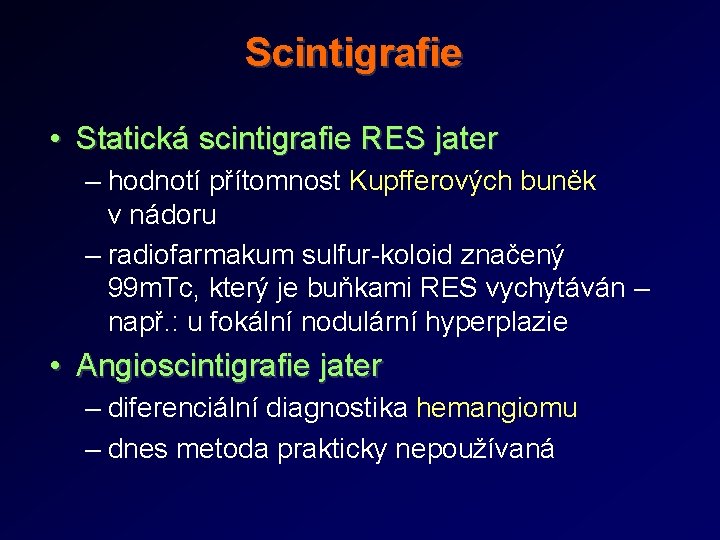 Scintigrafie

• Statická scintigrafie RES jater
– hodnotí přítomnost Kupfferových buněk v nádoru
– radiofarmakum sulfur-koloid značený 99mTc, který je buňkami RES vychytáván – např.: u fokální nodulární hyperplazie

• Angioscintigrafie jater
– diferenciální diagnostika hemangiomu
– dnes metoda prakticky nepoužívaná